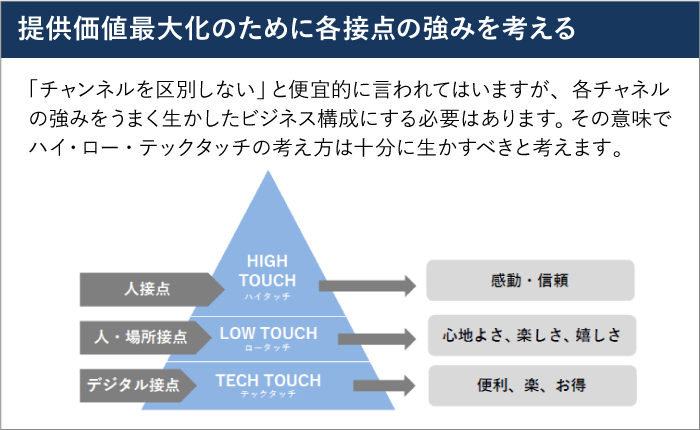 提供価値最大化のために各接点の強みを考える

「チャンネルを区別しない」と便宜的に言われてはいますが、各チャネルの強みをうまく生かしたビジネス構成にする必要はあります。その意味でハイ・ロー・テックタッチの考え方は十分に生かすべきと考えます。

人接点

HIGH TOUCH
ハイタッチ

感動・信頼

人・場所接点

LOW TOUCH
ロータッチ

心地よさ、楽しさ、嬉しさ

デジタル接点

TECH TOUCH
テックタッチ

便利、楽、お得